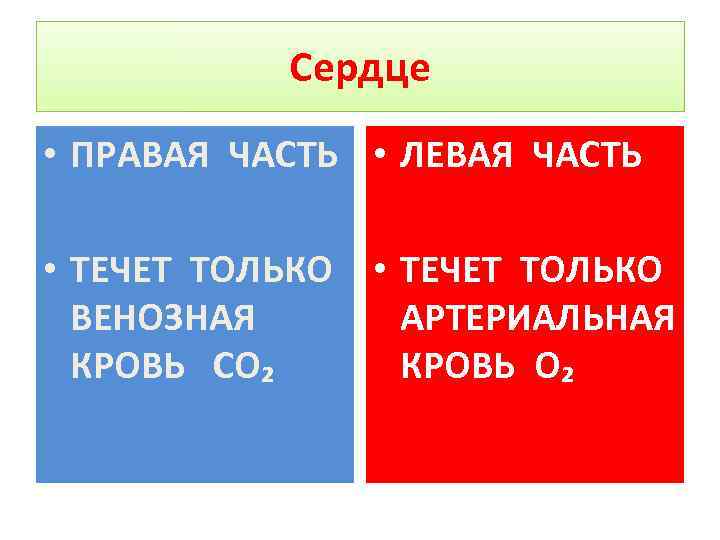 Сердце

• ПРАВАЯ ЧАСТЬ

• ТЕЧЕТ ТОЛЬКО ВЕНОЗНАЯ КРОВЬ $CO_2$

• ЛЕВАЯ ЧАСТЬ

• ТЕЧЕТ ТОЛЬКО АРТЕРИАЛЬНАЯ КРОВЬ $O_2$